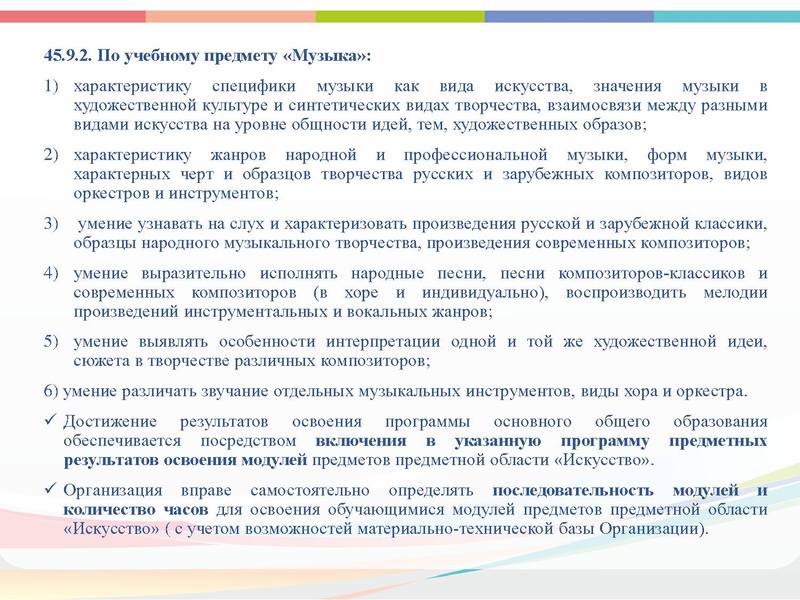 45.9.2. По учебному предмету «Музыка»:

1) характеристику специфики музыки как вида искусства, значения музыки в художественной культуре и синтетических видах творчества, взаимосвязи между разными видами искусства на уровне общности идей, тем, художественных образов;

2) характеристику жанров народной и профессиональной музыки, форм музыки, характерных черт и образцов творчества русских и зарубежных композиторов, видов оркестров и инструментов;

3) умение узнавать на слух и характеризовать произведения русской и зарубежной классики, образцы народного музыкального творчества, произведения современных композиторов;

4) умение выразительно исполнять народные песни, песни композиторов-классиков и современных композиторов (в хоре и индивидуально), воспроизводить мелодии произведений инструментальных и вокальных жанров;

5) умение выявлять особенности интерпретации одной и той же художественной идеи, сюжета в творчестве различных композиторов;

6) умение различать звучание отдельных музыкальных инструментов, виды хора и оркестра.

✓ Достижение результатов освоения программы основного общего образования обеспечивается посредством включения в указанную программу предметных результатов освоения модулей предметов предметной области «Искусство».

✓ Организация вправе самостоятельно определять последовательность модулей и количество часов для освоения обучающимися модулей предметов предметной области «Искусство» ( с учетом возможностей материально-технической базы Организации).